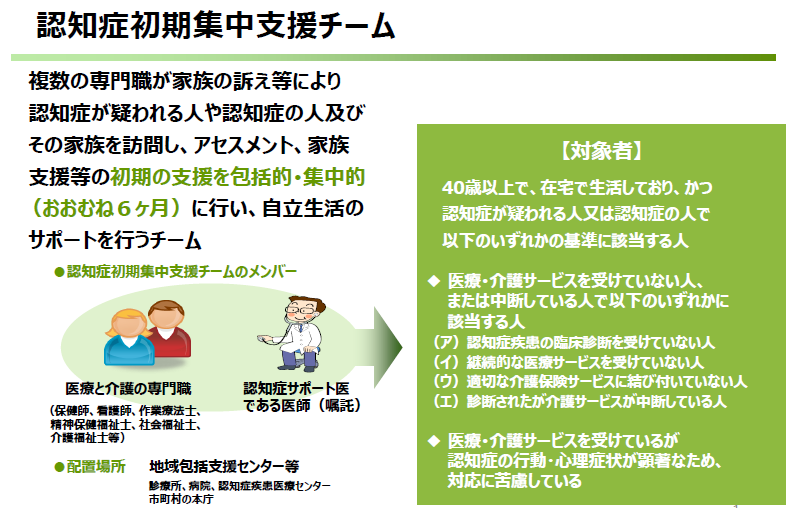 認知症初期集中支援チーム

複数の専門職が家族の訴え等により認知症が疑われる人や認知症の人及びその家族を訪問し、アセスメント、家族支援等の初期の支援を包括的・集中的（おおむね６ヶ月）に行い、自立生活のサポートを行うチーム

●認知症初期集中支援チームのメンバー

医療と介護の専門職
（保健師、看護師、作業療法士、精神保健福祉士、社会福祉士、介護福祉士等）

認知症サポート医である医師（嘱託）

●配置場所　地域包括支援センター等
診療所、病院、認知症疾患医療センター
市町村の本庁

【対象者】

40歳以上で、在宅で生活しており、かつ認知症が疑われる人又は認知症の人で以下のいずれかの基準に該当する人

◆ 医療・介護サービスを受けていない人、または中断している人で以下のいずれかに該当する人
（ア）認知症疾患の臨床診断を受けていない人
（イ）継続的な医療サービスを受けていない人
（ウ）適切な介護保険サービスに結び付いていない人
（エ）診断されたが介護サービスが中断している人

◆ 医療・介護サービスを受けているが認知症の行動・心理症状が顕著なため、対応に苦慮している

4